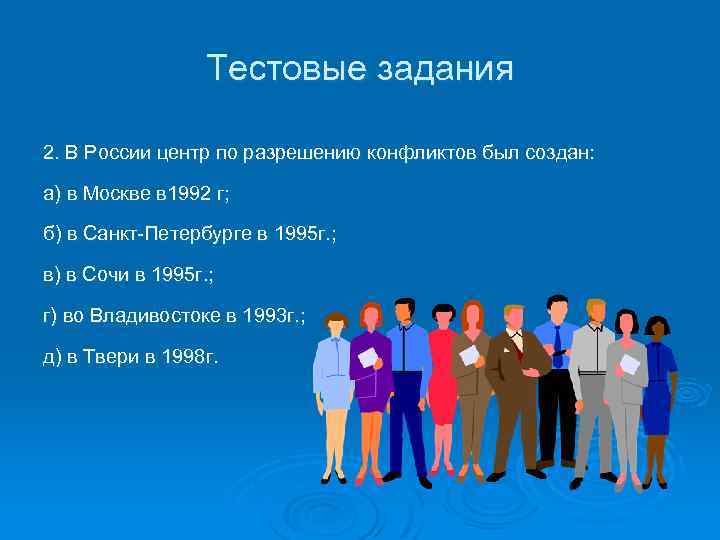 Тестовые задания

2. В России центр по разрешению конфликтов был создан:

а) в Москве в1992 г;

б) в Санкт-Петербурге в 1995г.;

в) в Сочи в 1995г.;

г) во Владивостоке в 1993г.;

д) в Твери в 1998г.